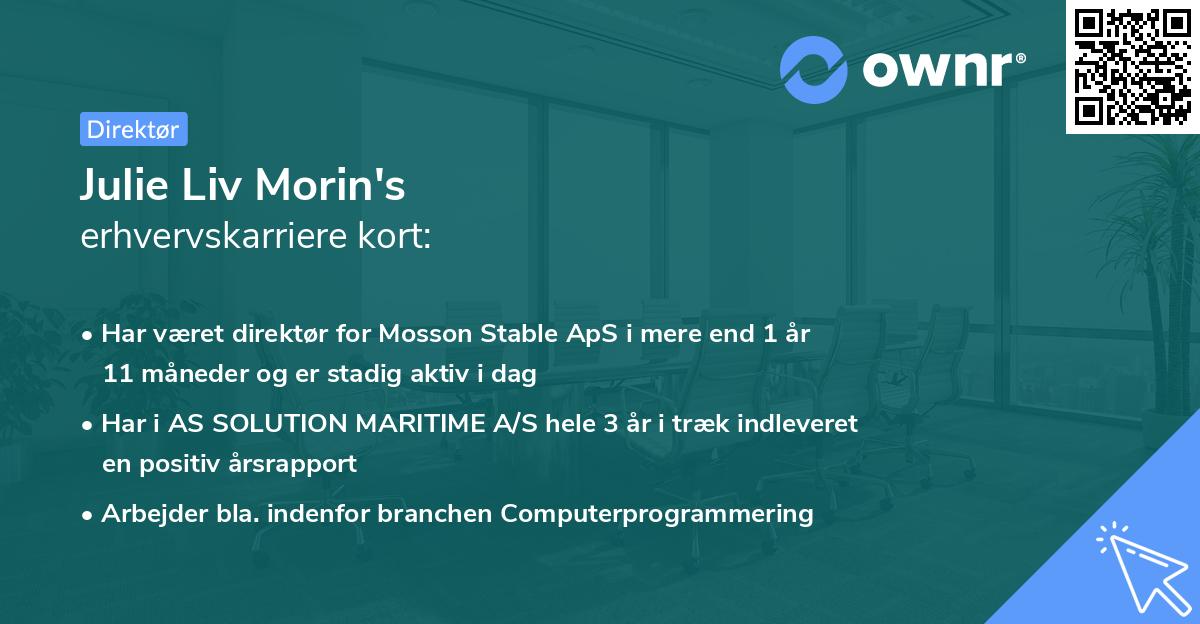 ownr®

Direktør

Julie Liv Morin's
erhvervskarriere kort:

• Har været direktør for Mosson Stable ApS i mere end 1 år 11 måneder og er stadig aktiv i dag
• Har i AS SOLUTION MARITIME A/S hele 3 år i træk indleveret en positiv årsrapport
• Arbejder bla. indenfor branchen Computerprogrammering